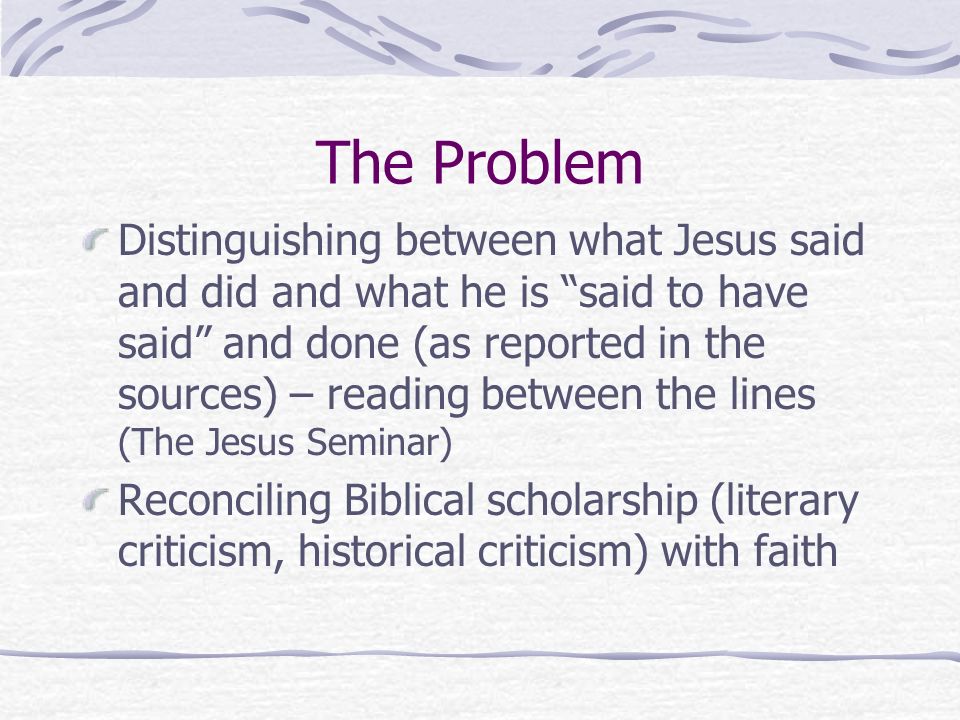 The Problem

Distinguishing between what Jesus said and did and what he is “said to have said” and done (as reported in the sources) – reading between the lines (The Jesus Seminar)

Reconciling Biblical scholarship (literary criticism, historical criticism) with faith